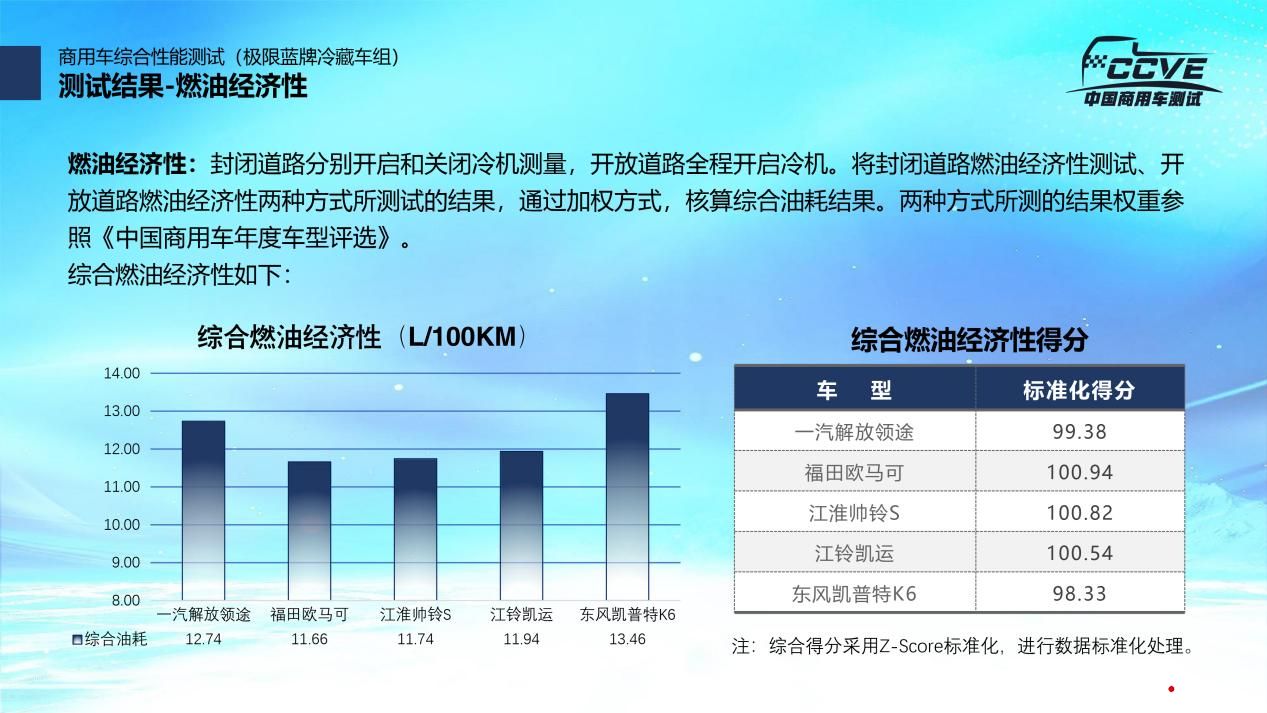 商用车综合性能测试（极限蓝牌冷藏车组）
测试结果-燃油经济性

CCVE
中国商用车测试

燃油经济性：封闭道路分别开启和关闭冷机测量，开放道路全程开启冷机。将封闭道路燃油经济性测试、开放道路燃油经济性两种方式所测试的结果，通过加权方式，核算综合油耗结果。两种方式所测的结果权重参照《中国商用车年度车型评选》。
综合燃油经济性如下：

综合燃油经济性（L/100KM）

14.00
13.00
12.00
11.00
10.00
9.00
8.00

| | 一汽解放领途 | 福田欧马可 | 江淮帅铃S | 江铃凯运 | 东风凯普特K6 |
|---|---|---|---|---|---|
| 综合油耗 | 12.74 | 11.66 | 11.74 | 11.94 | 13.46 |

综合燃油经济性得分

| 车　型 | 标准化得分 |
|---|---|
| 一汽解放领途 | 99.38 |
| 福田欧马可 | 100.94 |
| 江淮帅铃S | 100.82 |
| 江铃凯运 | 100.54 |
| 东风凯普特K6 | 98.33 |

注：综合得分采用Z-Score标准化，进行数据标准化处理。